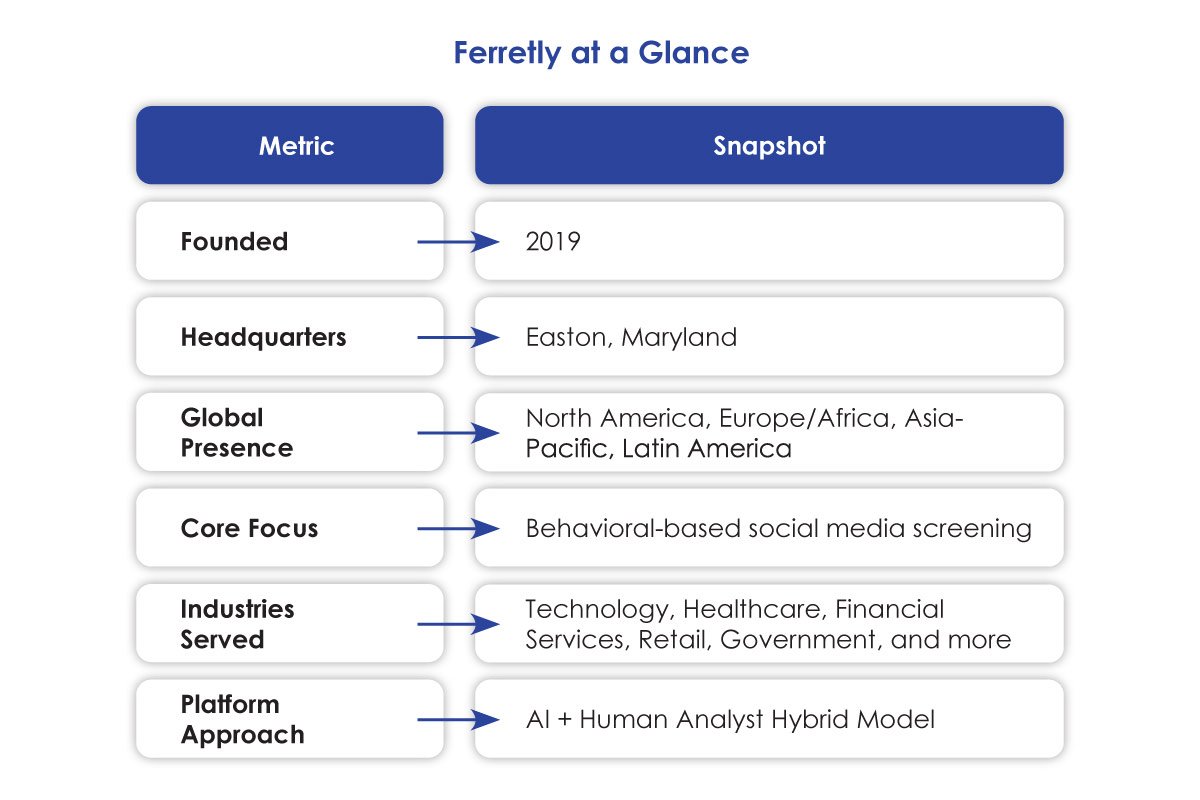 Ferretly at a Glance

| Metric | Snapshot |
|---|---|
| Founded | 2019 |
| Headquarters | Easton, Maryland |
| Global Presence | North America, Europe/Africa, Asia-Pacific, Latin America |
| Core Focus | Behavioral-based social media screening |
| Industries Served | Technology, Healthcare, Financial Services, Retail, Government, and more |
| Platform Approach | AI + Human Analyst Hybrid Model |